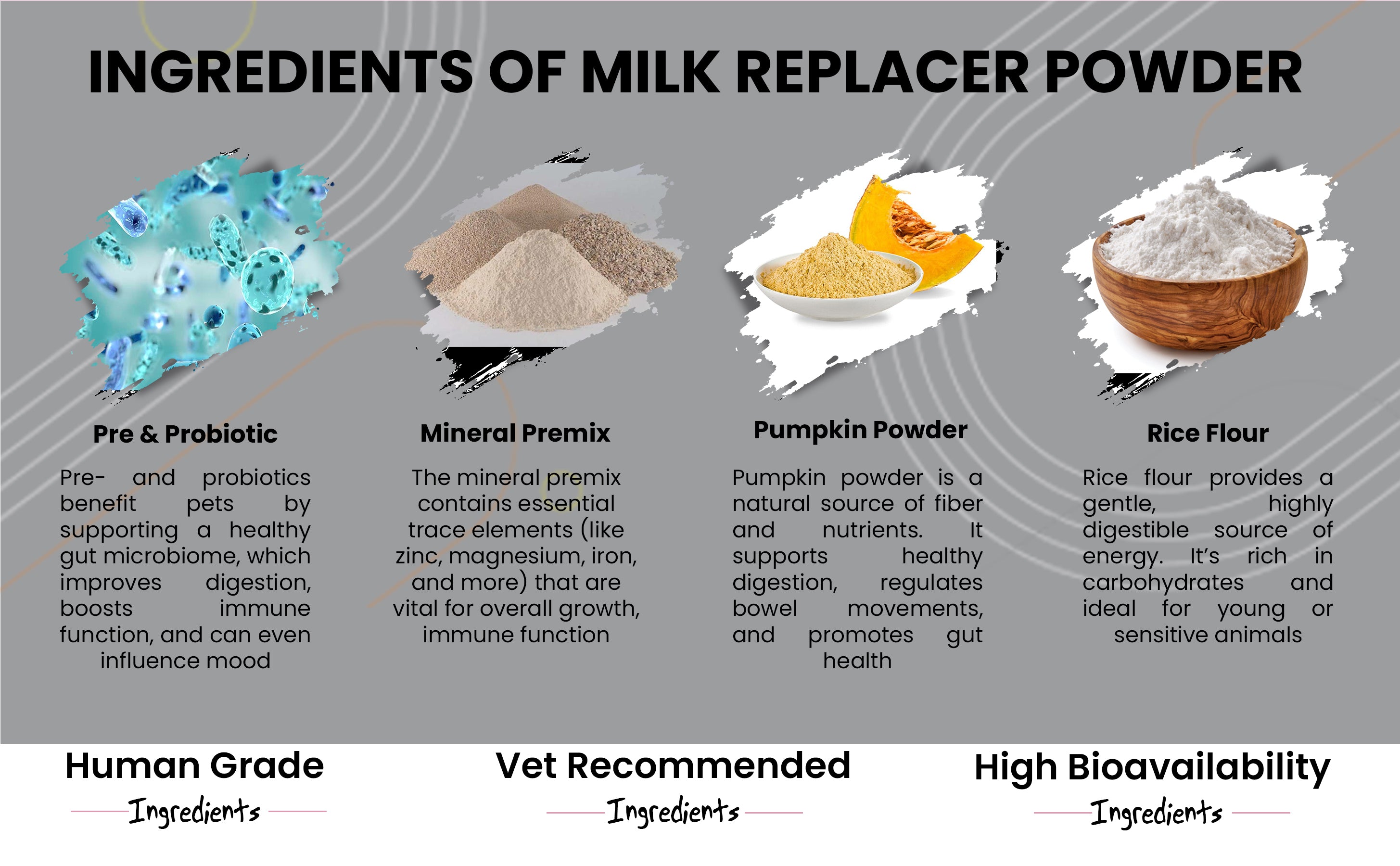 INGREDIENTS OF MILK REPLACER POWDER

Pre & Probiotic

Pre- and probiotics benefit pets by supporting a healthy gut microbiome, which improves digestion, boosts immune function, and can even influence mood

Mineral Premix

The mineral premix contains essential trace elements (like zinc, magnesium, iron, and more) that are vital for overall growth, immune function

Pumpkin Powder

Pumpkin powder is a natural source of fiber and nutrients. It supports healthy digestion, regulates bowel movements, and promotes gut health

Rice Flour

Rice flour provides a gentle, highly digestible source of energy. It's rich in carbohydrates and ideal for young or sensitive animals

Human Grade
Ingredients

Vet Recommended
Ingredients

High Bioavailability
Ingredients